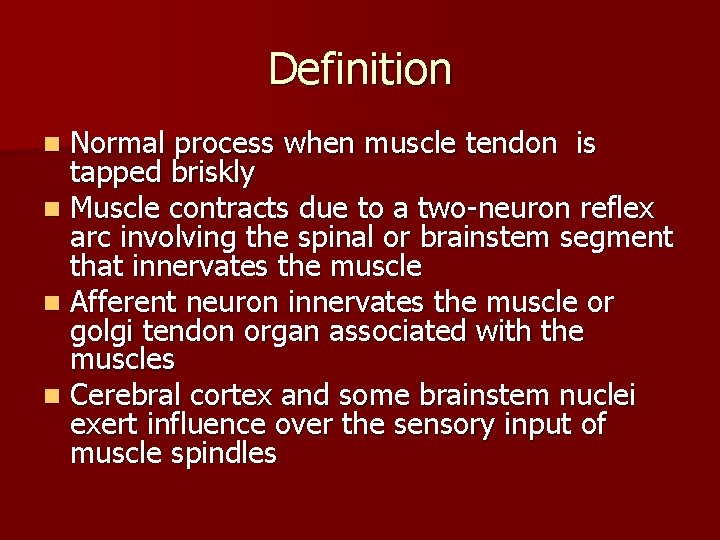 Definition

- Normal process when muscle tendon is tapped briskly
- Muscle contracts due to a two-neuron reflex arc involving the spinal or brainstem segment that innervates the muscle
- Afferent neuron innervates the muscle or golgi tendon organ associated with the muscles
- Cerebral cortex and some brainstem nuclei exert influence over the sensory input of muscle spindles